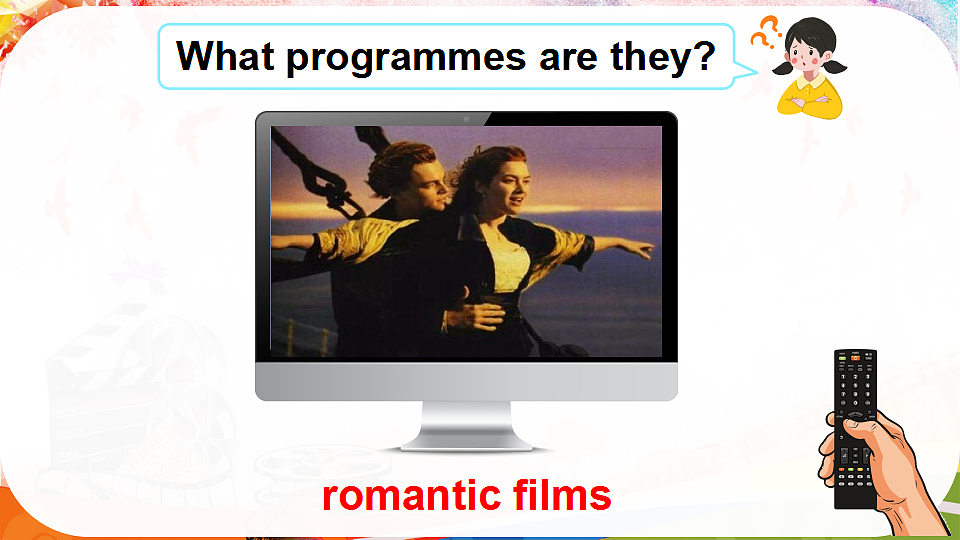 What programmes are they?

romantic films